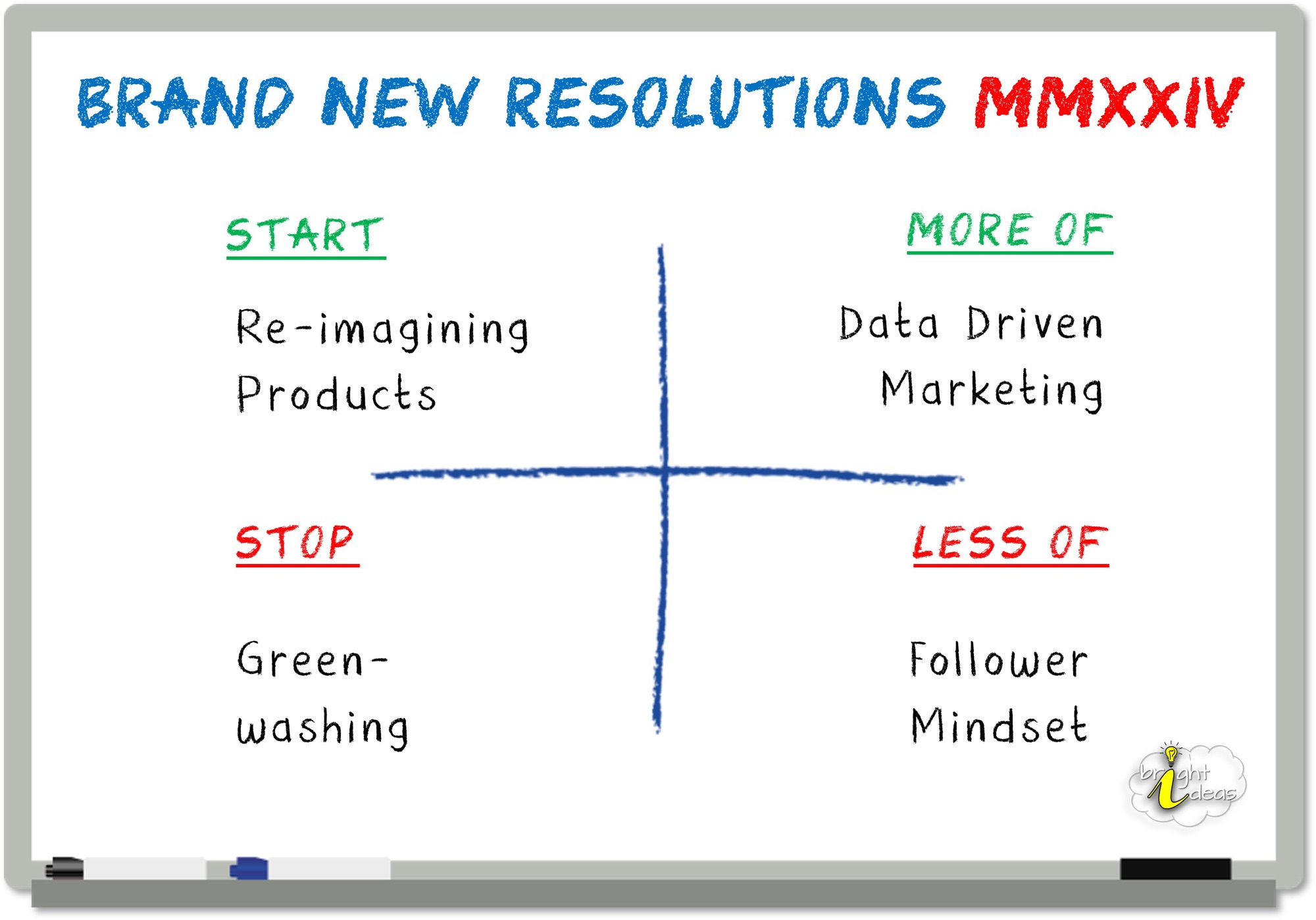 BRAND NEW RESOLUTIONS MMXXIV

START

Re-imagining Products

MORE OF

Data Driven Marketing

STOP

Green-washing

LESS OF

Follower Mindset

bright ideas